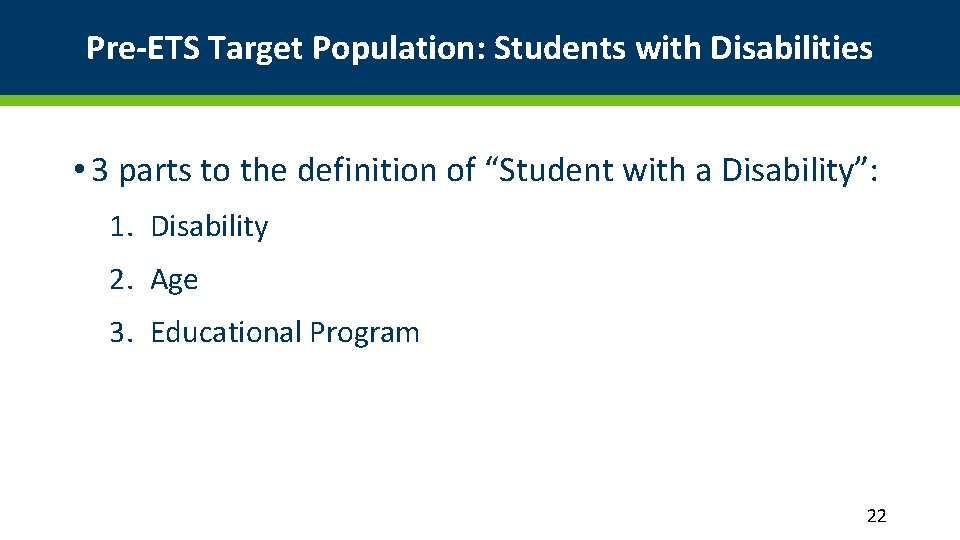 Pre-ETS Target Population: Students with Disabilities

• 3 parts to the definition of “Student with a Disability”:

1. Disability
2. Age
3. Educational Program

22